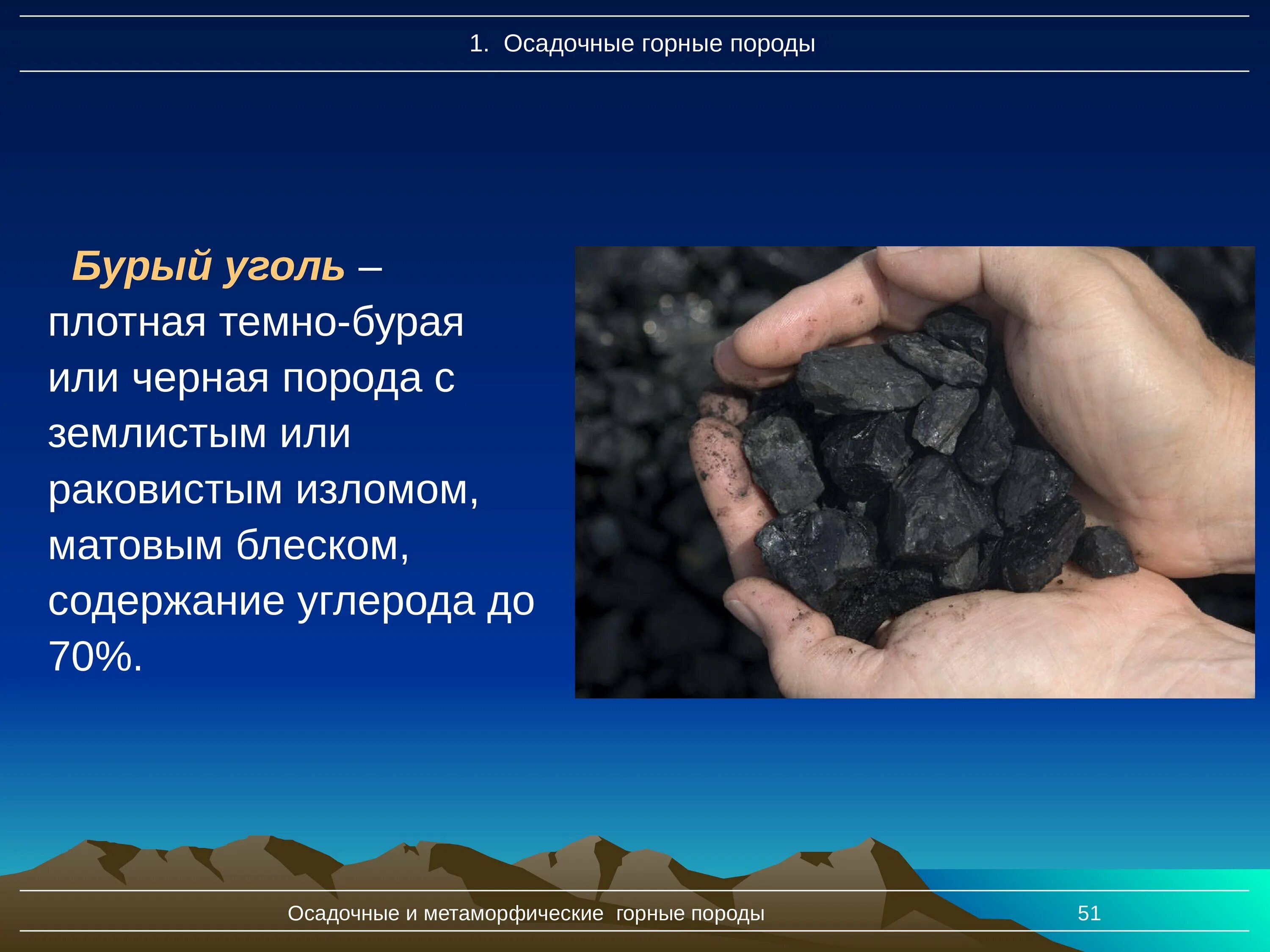 1. Осадочные горные породы

Бурый уголь – плотная темно-бурая или черная порода с землистым или раковистым изломом, матовым блеском, содержание углерода до 70%.

Осадочные и метаморфические горные породы

51